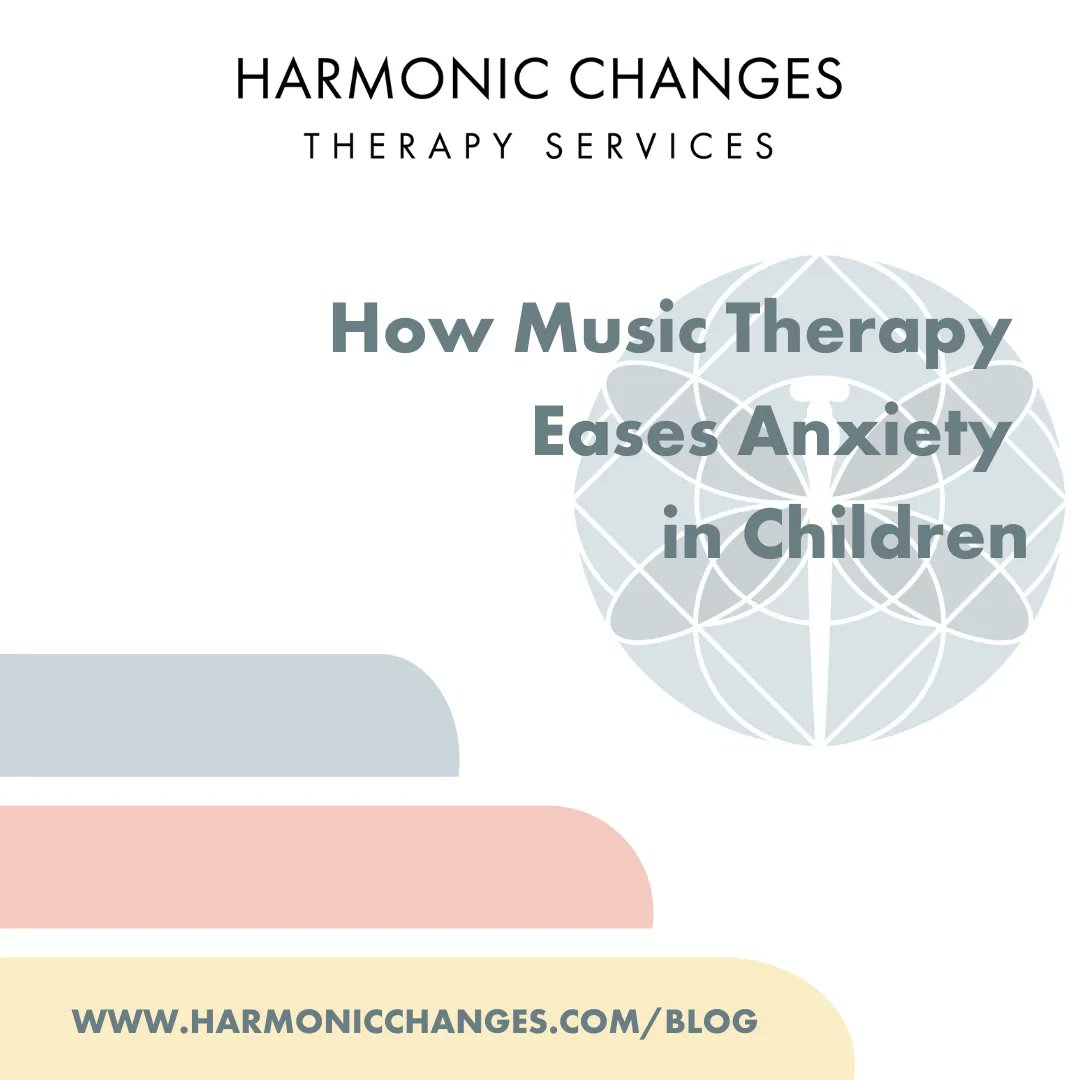 HARMONIC CHANGES
THERAPY SERVICES

How Music Therapy Eases Anxiety in Children

WWW.HARMONICCHANGES.COM/BLOG